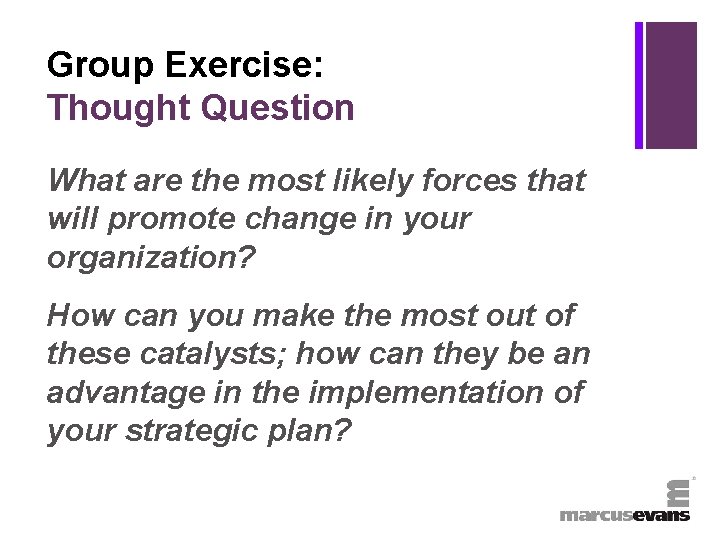 Group Exercise:
Thought Question

What are the most likely forces that will promote change in your organization?

How can you make the most out of these catalysts; how can they be an advantage in the implementation of your strategic plan?

marcusevans